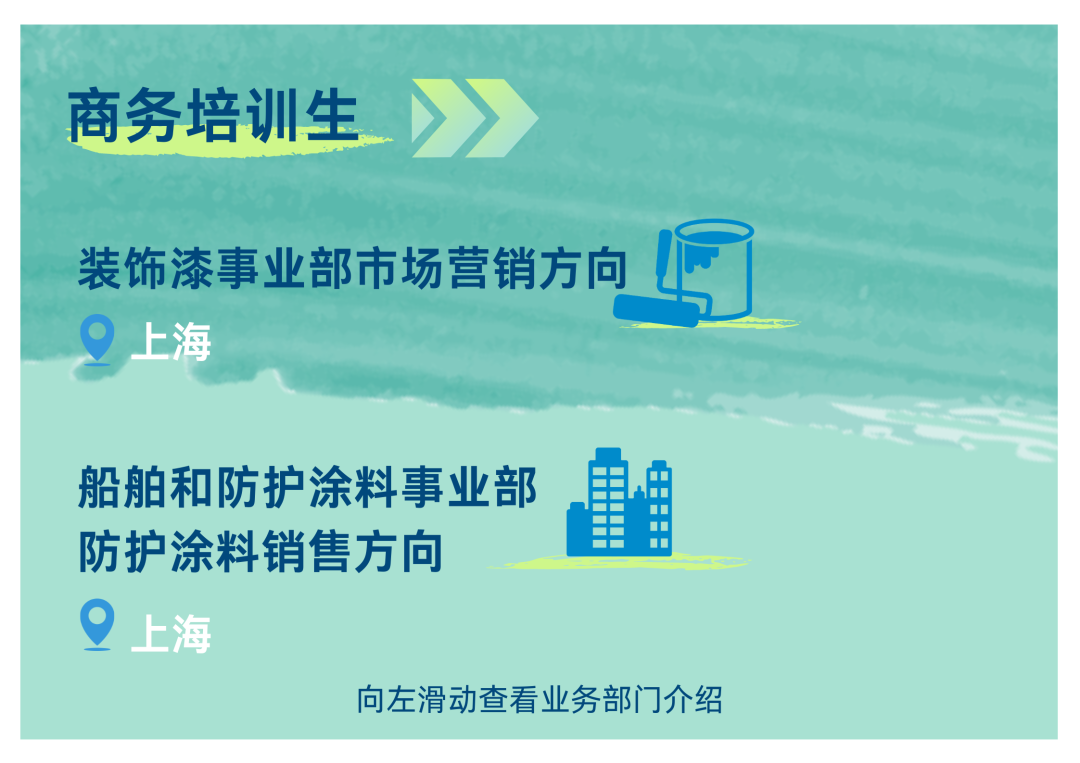 商务培训生

装饰漆事业部市场营销方向

上海

船舶和防护涂料事业部
防护涂料销售方向

上海

向左滑动查看业务部门介绍